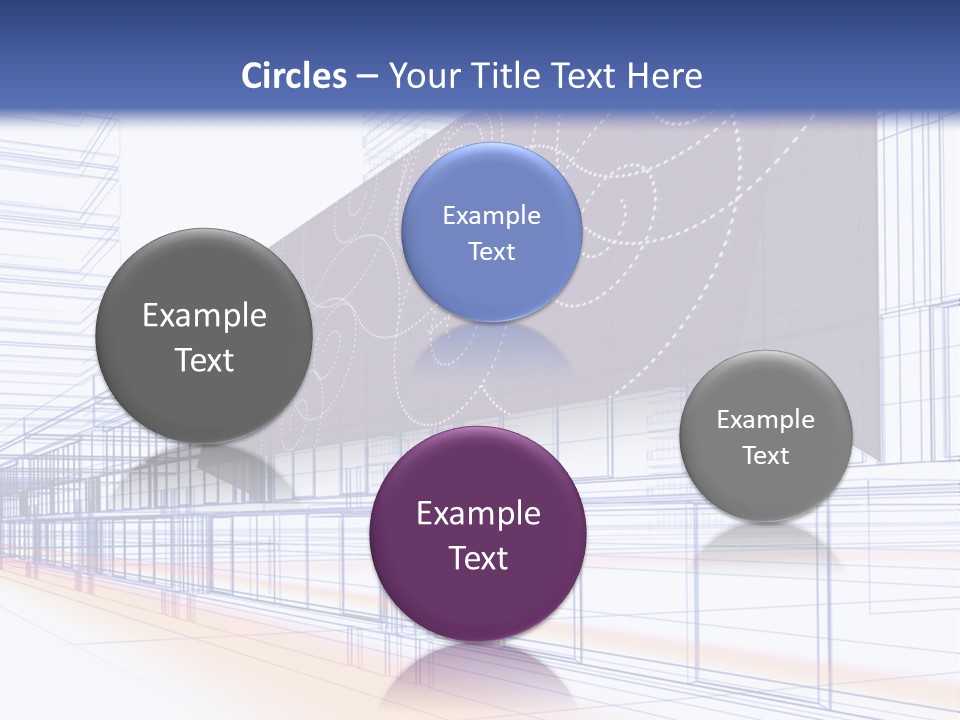 Circles – Your Title Text Here

Example Text

Example Text

Example Text

Example Text